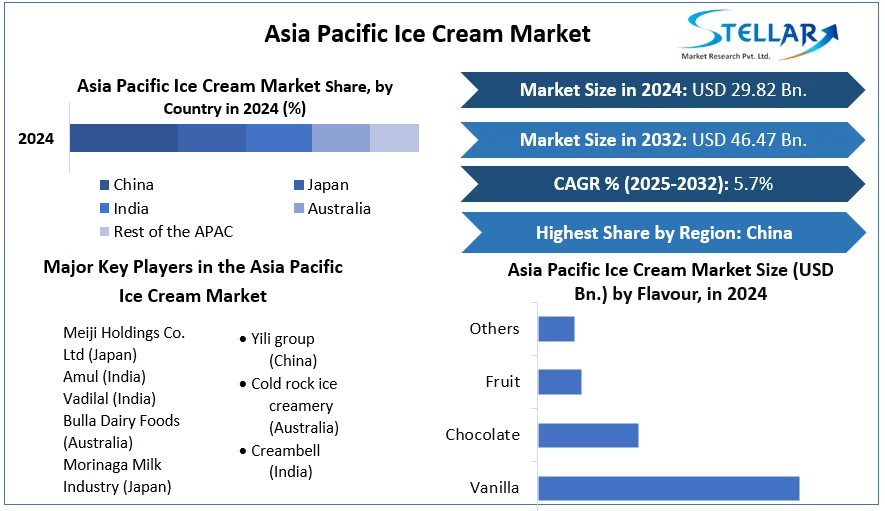 Asia Pacific Ice Cream Market

STELLAR
Market Research Pvt. Ltd.

Asia Pacific Ice Cream Market Share, by Country in 2024 (%)

2024

China
Japan
India
Australia
Rest of the APAC

Market Size in 2024: USD 29.82 Bn.

Market Size in 2032: USD 46.47 Bn.

CAGR % (2025-2032): 5.7%

Highest Share by Region: China

Major Key Players in the Asia Pacific Ice Cream Market

Meiji Holdings Co. Ltd (Japan)
Amul (India)
Vadilal (India)
Bulla Dairy Foods (Australia)
Morinaga Milk Industry (Japan)

• Yili group (China)
• Cold rock ice creamery (Australia)
• Creambell (India)

Asia Pacific Ice Cream Market Size (USD Bn.) by Flavour, in 2024

Others
Fruit
Chocolate
Vanilla